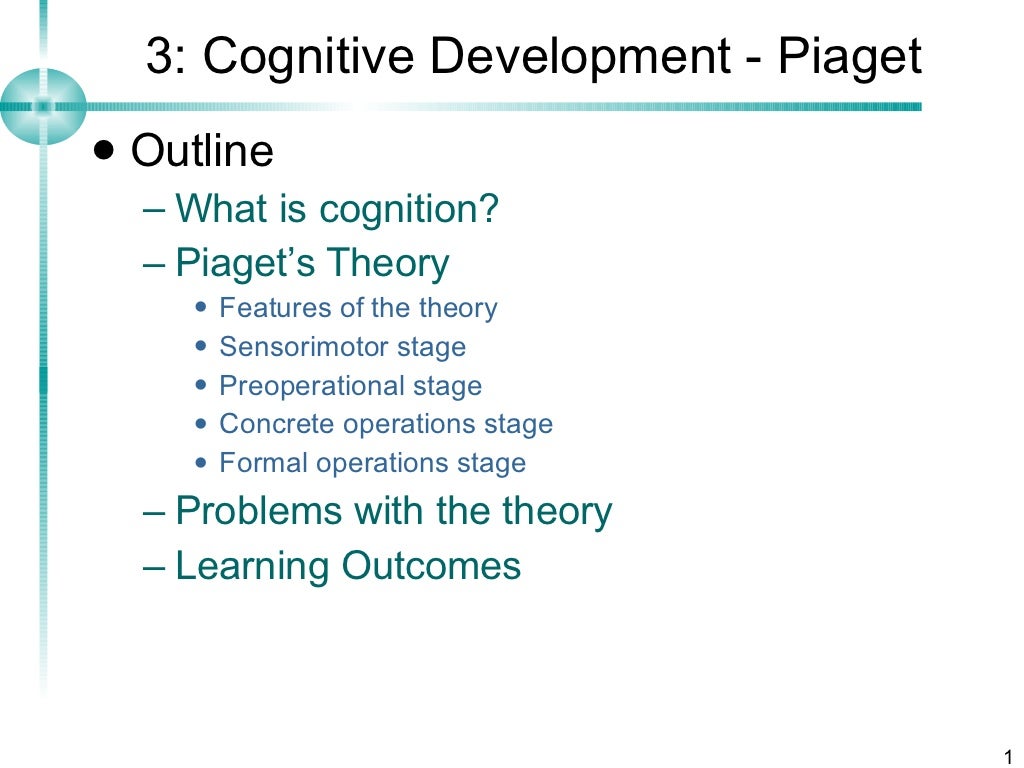 3: Cognitive Development - Piaget

• Outline
– What is cognition?
– Piaget's Theory
• Features of the theory
• Sensorimotor stage
• Preoperational stage
• Concrete operations stage
• Formal operations stage
– Problems with the theory
– Learning Outcomes

1